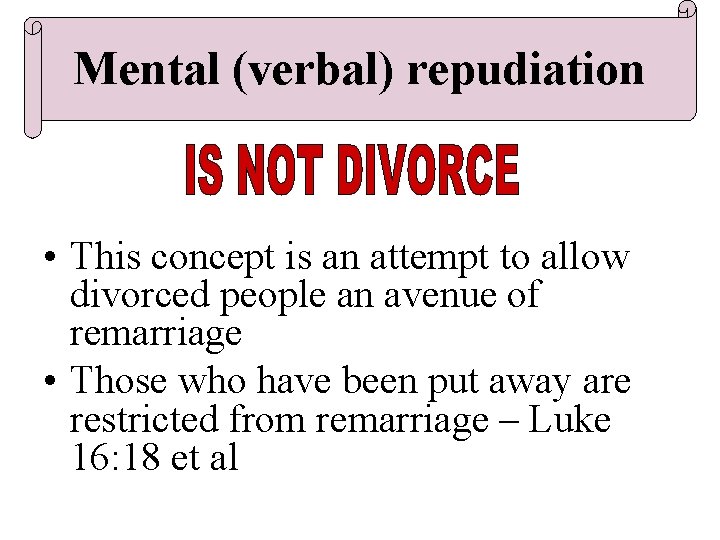 Mental (verbal) repudiation

IS NOT DIVORCE

• This concept is an attempt to allow divorced people an avenue of remarriage

• Those who have been put away are restricted from remarriage – Luke 16:18 et al